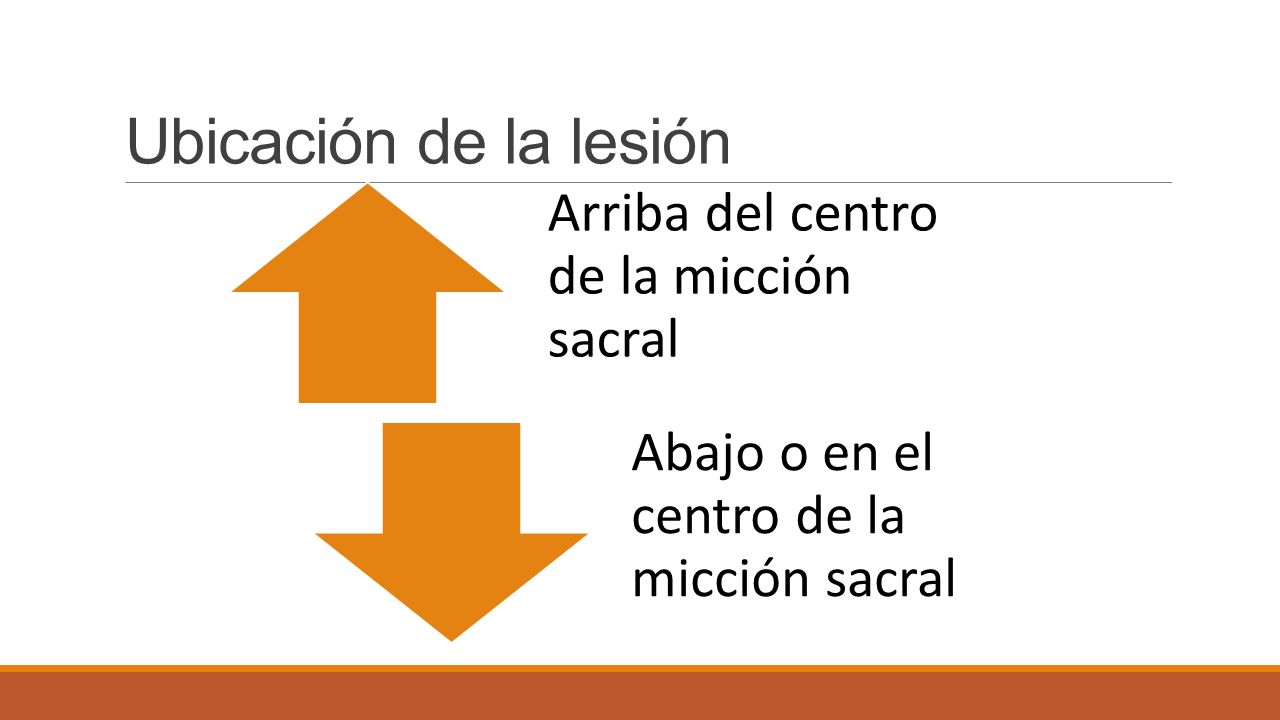 Ubicación de la lesión

Arriba del centro de la micción sacral

Abajo o en el centro de la micción sacral